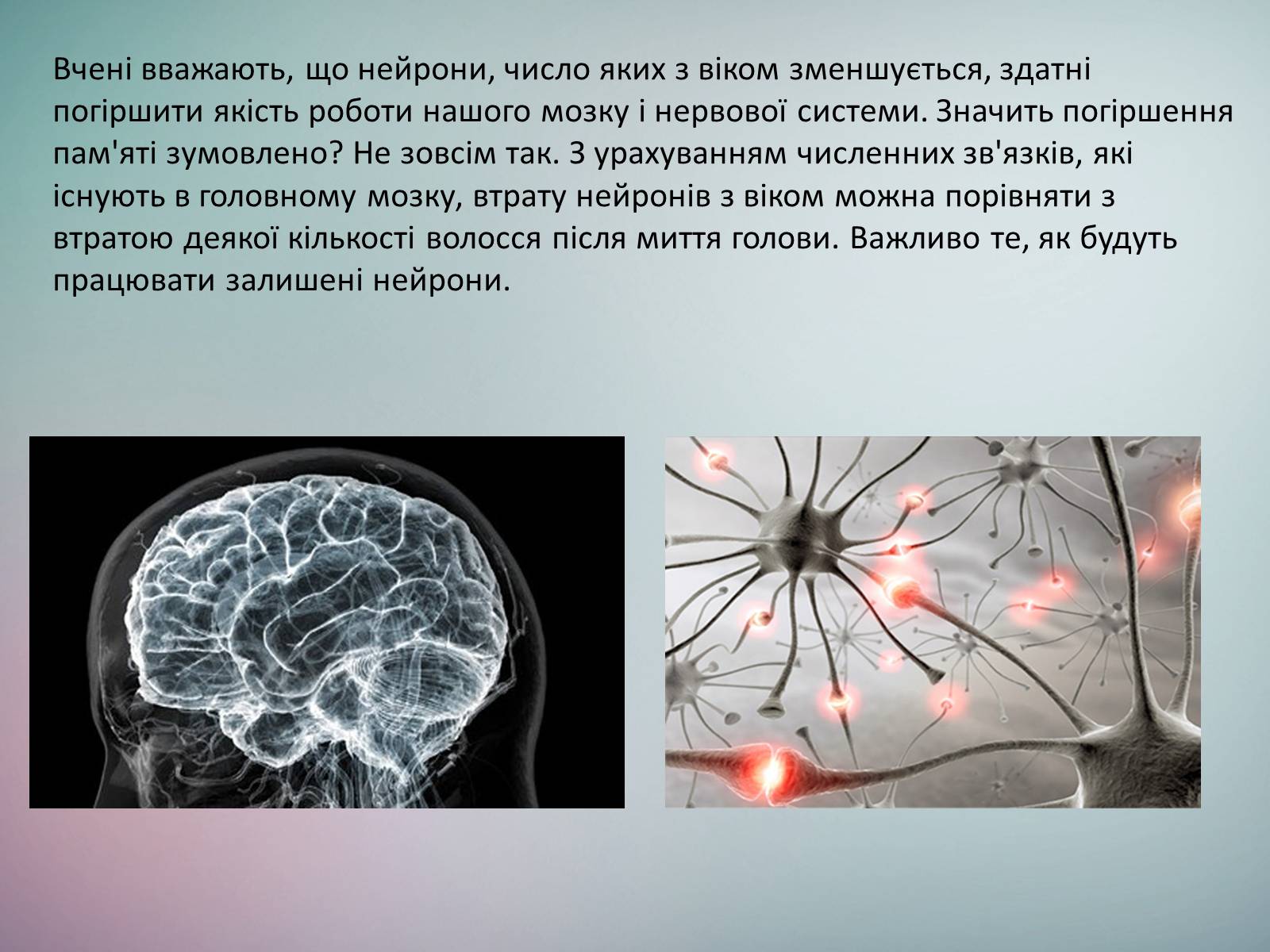 Вчені вважають, що нейрони, число яких з віком зменшується, здатні погіршити якість роботи нашого мозку і нервової системи. Значить погіршення пам'яті зумовлено? Не зовсім так. З урахуванням численних зв'язків, які існують в головному мозку, втрату нейронів з віком можна порівняти з втратою деякої кількості волосся після миття голови. Важливо те, як будуть працювати залишені нейрони.